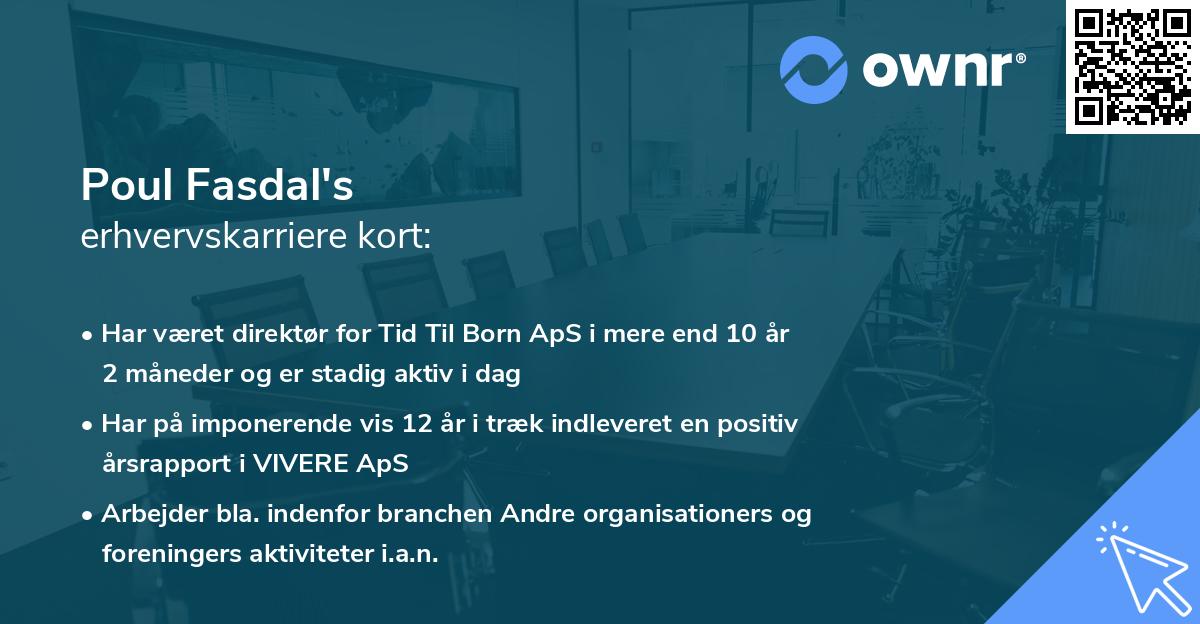 ownr®

Poul Fasdal's
erhvervskarriere kort:

• Har været direktør for Tid Til Born ApS i mere end 10 år 2 måneder og er stadig aktiv i dag

• Har på imponerende vis 12 år i træk indleveret en positiv årsrapport i VIVERE ApS

• Arbejder bla. indenfor branchen Andre organisationers og foreningers aktiviteter i.a.n.